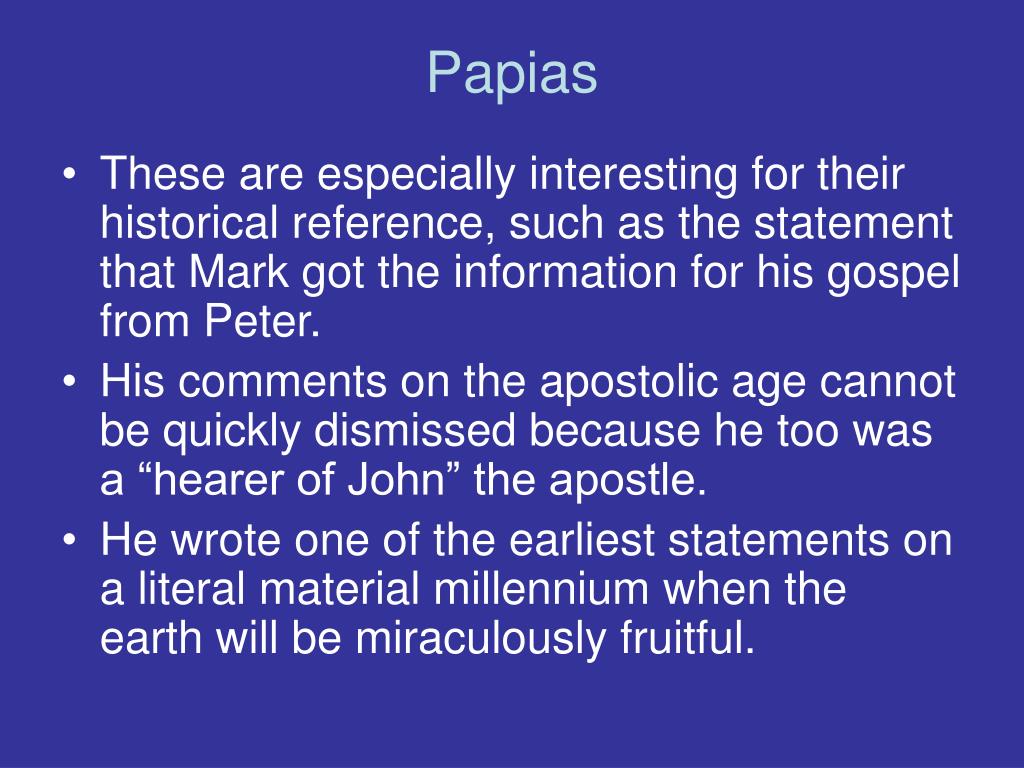 Papias

• These are especially interesting for their historical reference, such as the statement that Mark got the information for his gospel from Peter.
• His comments on the apostolic age cannot be quickly dismissed because he too was a “hearer of John” the apostle.
• He wrote one of the earliest statements on a literal material millennium when the earth will be miraculously fruitful.